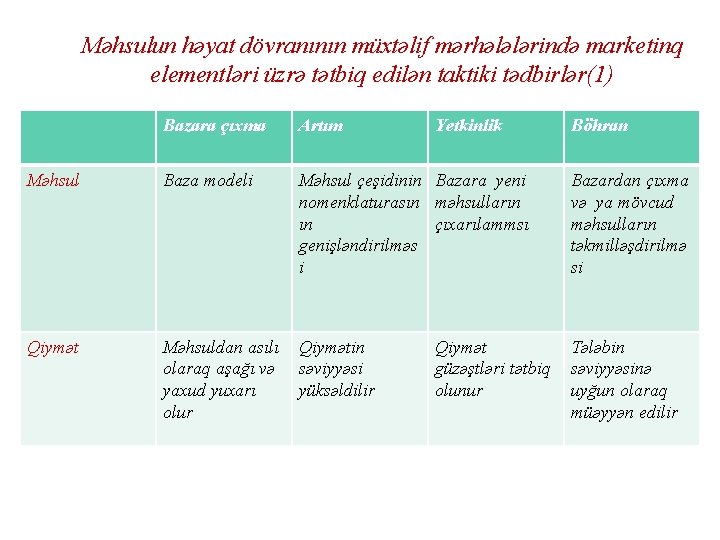 Məhsulun həyat dövranının müxtəlif mərhələlərində marketinq elementləri üzrə tətbiq edilən taktiki tədbirlər(1)

| | Bazara çıxma | Artım | Yetkinlik | Böhran |
|---|---|---|---|---|
| Məhsul | Baza modeli | Məhsul çeşidinin nomenklaturasının genişləndirilməsi | Bazara yeni məhsulların çıxarılammsı | Bazardan çıxma və ya mövcud məhsulların təkmilləşdirilməsi |
| Qiymət | Məhsuldan asılı olaraq aşağı və yaxud yuxarı olur | Qiymətin səviyyəsi yüksəldilir | Qiymət güzəştləri tətbiq olunur | Tələbin səviyyəsinə uyğun olaraq müəyyən edilir |